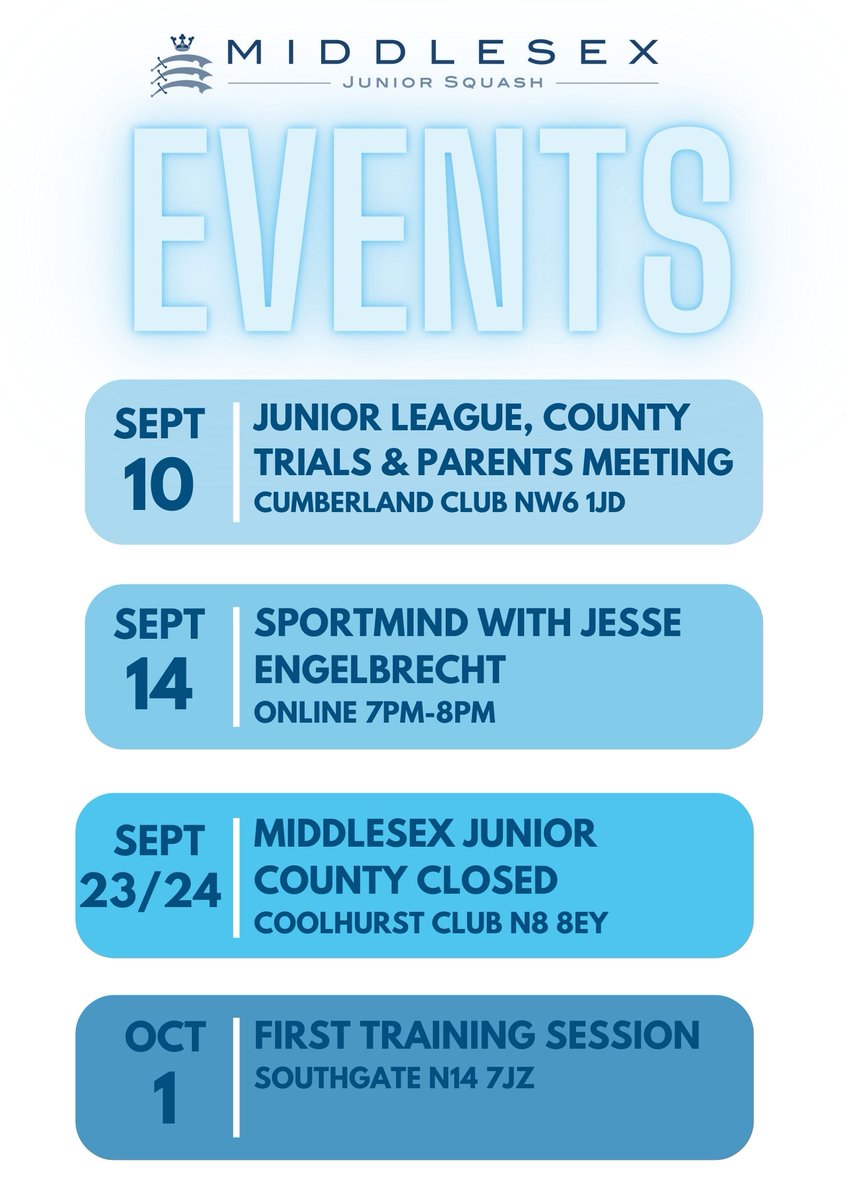 MIDDLESEX
JUNIOR SQUASH

EVENTS

SEPT
10

JUNIOR LEAGUE, COUNTY TRIALS & PARENTS MEETING
CUMBERLAND CLUB NW6 1JD

SEPT
14

SPORTMIND WITH JESSE ENGELBRECHT
ONLINE 7PM-8PM

SEPT
23/24

MIDDLESEX JUNIOR COUNTY CLOSED
COOLHURST CLUB N8 8EY

OCT
1

FIRST TRAINING SESSION
SOUTHGATE N14 7JZ